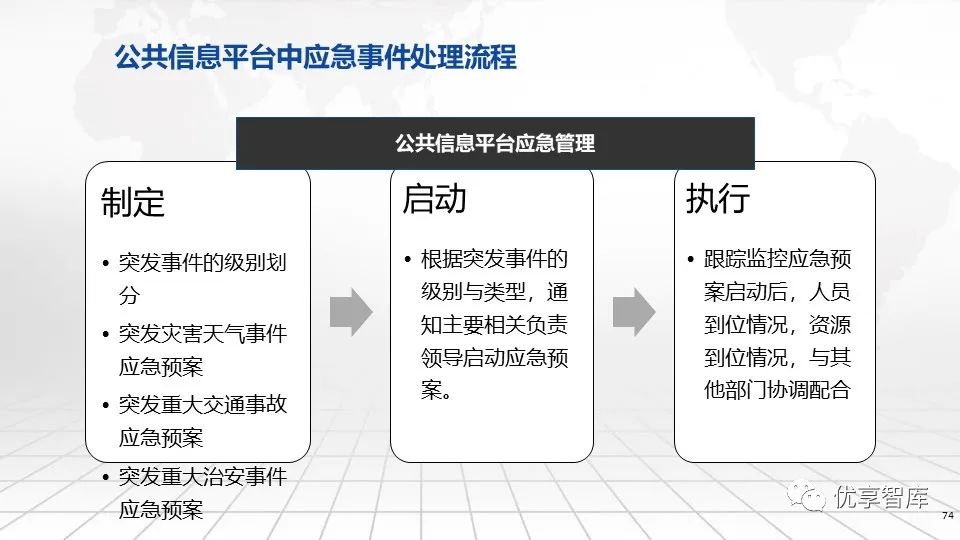 公共信息平台中应急事件处理流程

公共信息平台应急管理

制定

• 突发事件的级别划分
• 突发灾害天气事件应急预案
• 突发重大交通事故应急预案
• 突发重大治安事件应急预案

启动

• 根据突发事件的级别与类型，通知主要相关负责领导启动应急预案。

执行

• 跟踪监控应急预案启动后，人员到位情况，资源到位情况，与其他部门协调配合

优享智库

74